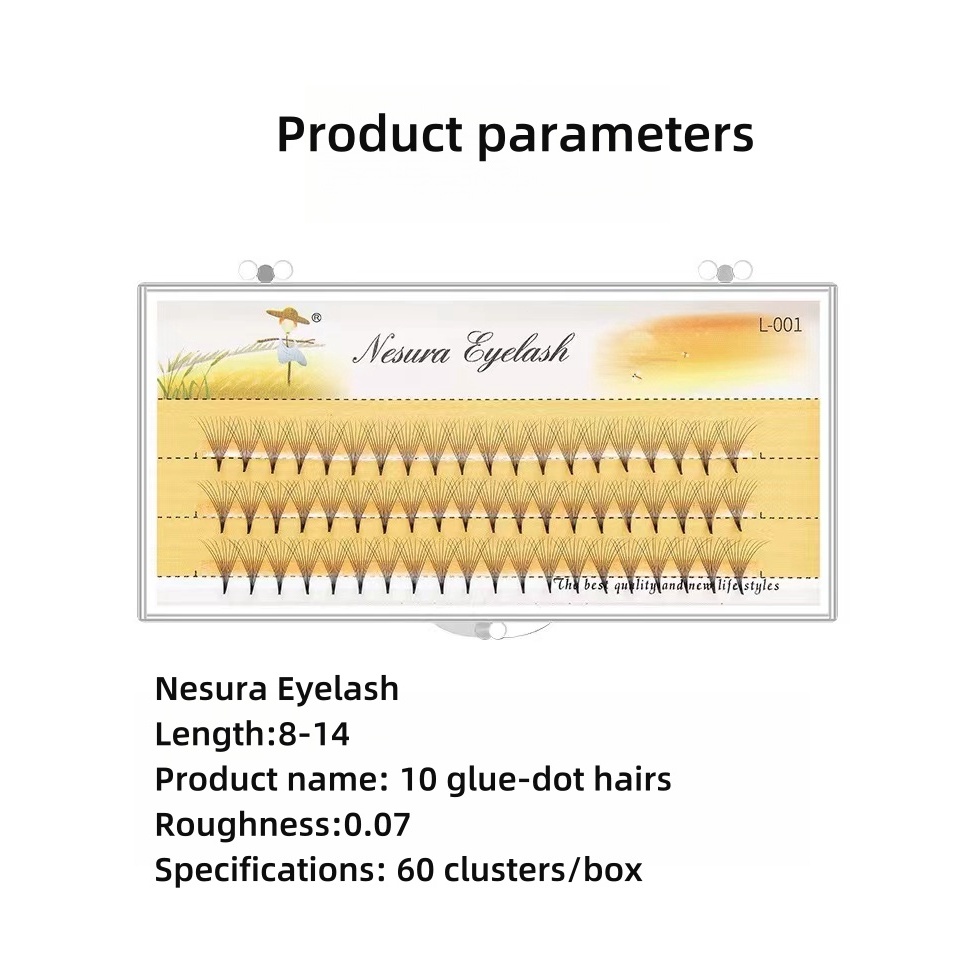 Product parameters

®
Nesura Eyelash
L-001

The best quality and new life styles

Nesura Eyelash
Length:8-14
Product name: 10 glue-dot hairs
Roughness:0.07
Specifications: 60 clusters/box